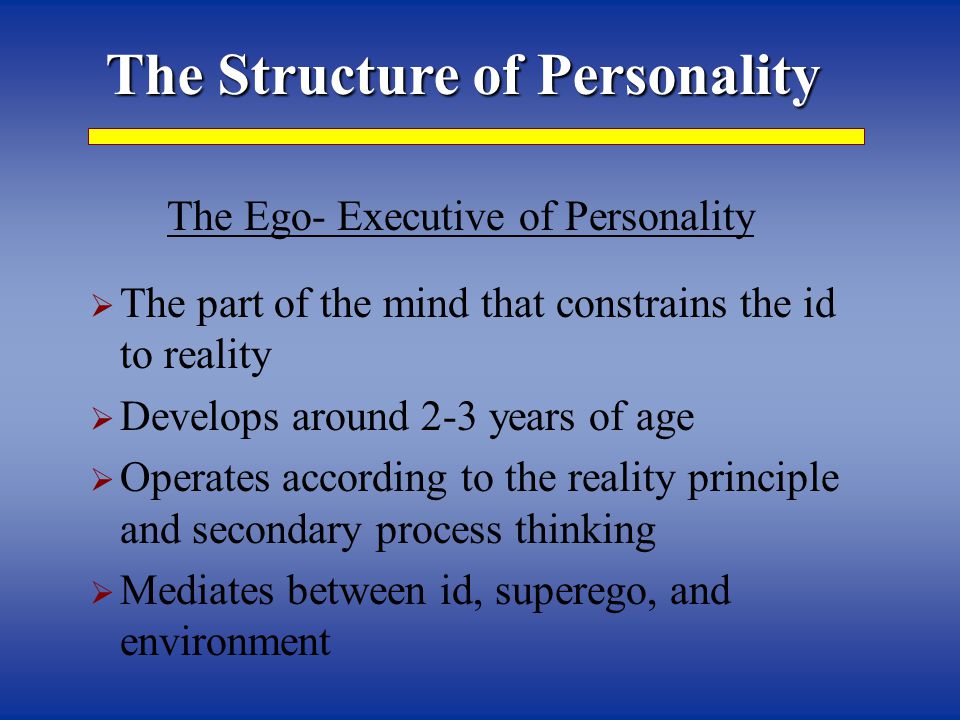 The Structure of Personality

The Ego- Executive of Personality

➢ The part of the mind that constrains the id to reality

➢ Develops around 2-3 years of age

➢ Operates according to the reality principle and secondary process thinking

➢ Mediates between id, superego, and environment